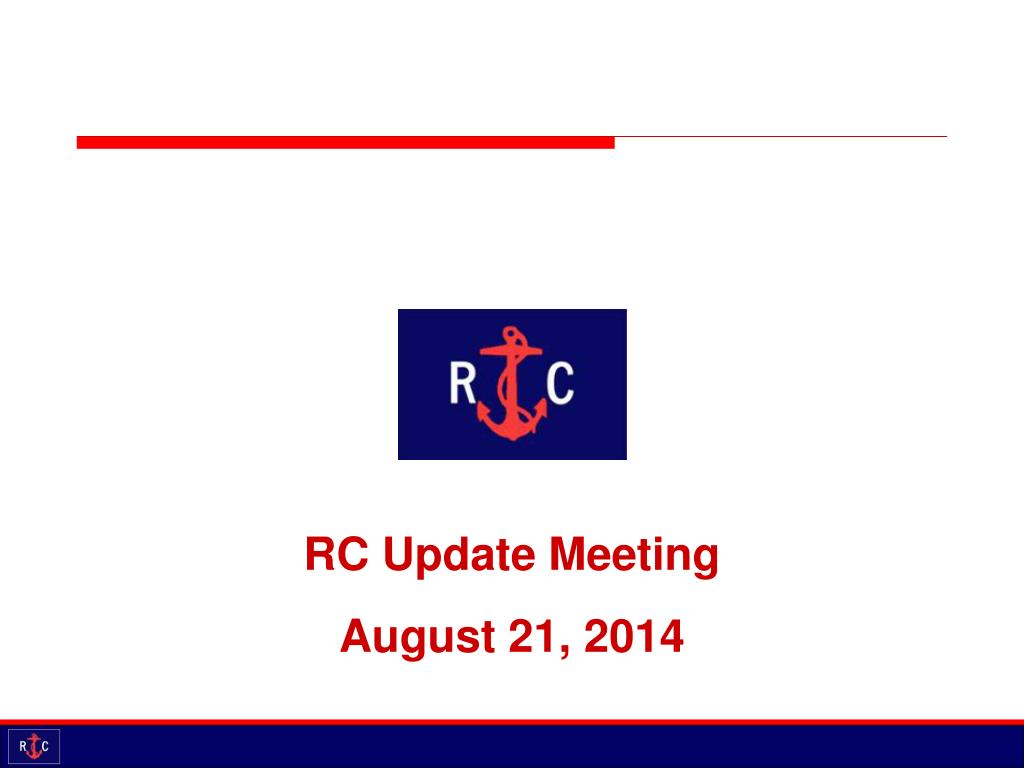 R C

RC Update Meeting

August 21, 2014

R C